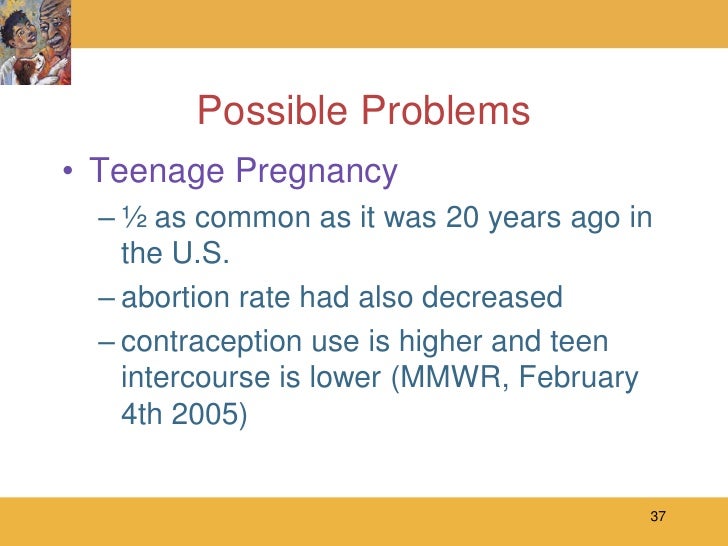 Possible Problems

• Teenage Pregnancy

– ½ as common as it was 20 years ago in the U.S.

– abortion rate had also decreased

– contraception use is higher and teen intercourse is lower (MMWR, February 4th 2005)

37